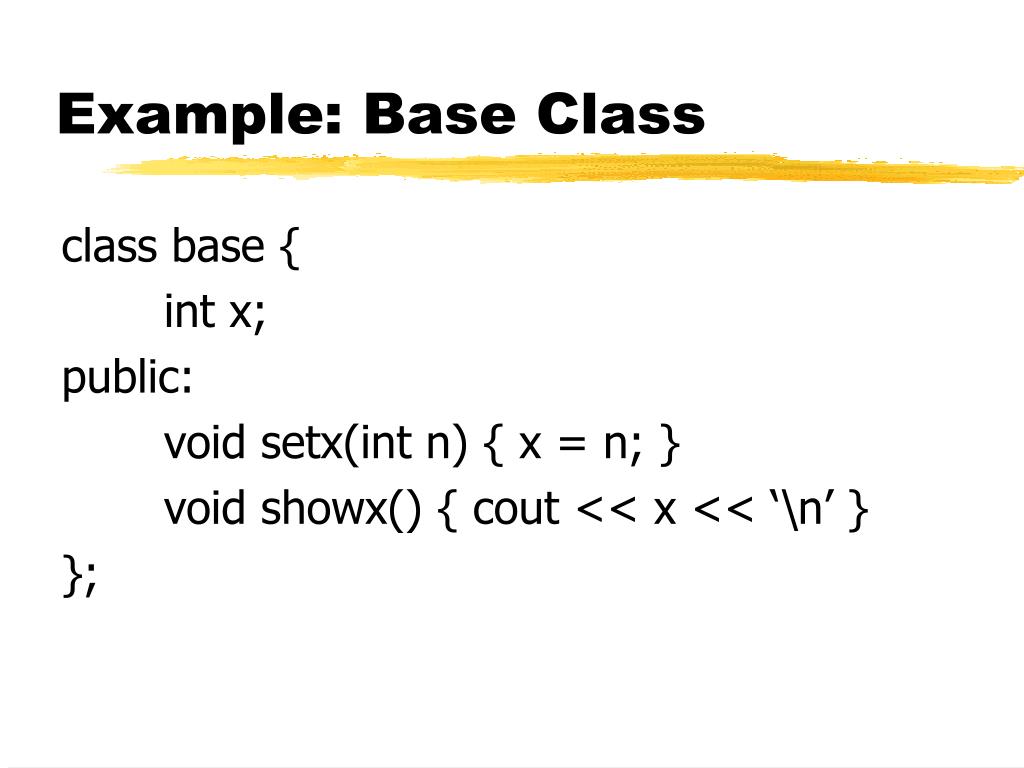 Example: Base Class

class base {
int x;
public:
void setx(int n) { x = n; }
void showx() { cout << x << ‘\n’ }
};